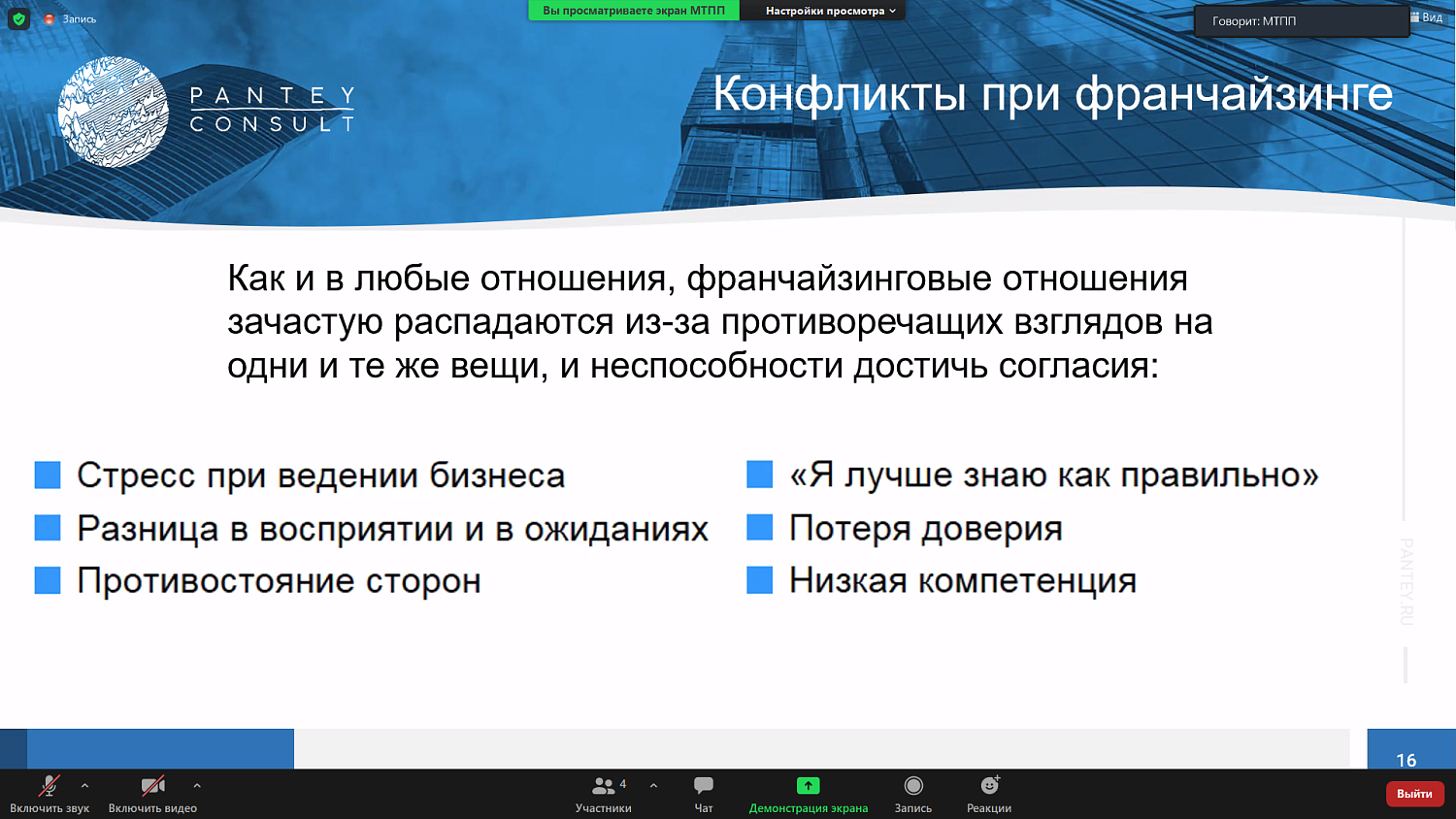 Запись

Вы просматриваете экран МТПП

Настройки просмотра

Говорит: МТПП

Вид

PANTEY CONSULT

Конфликты при франчайзинге

Как и в любые отношения, франчайзинговые отношения зачастую распадаются из-за противоречащих взглядов на одни и те же вещи, и неспособности достичь согласия:

Стресс при ведении бизнеса

Разница в восприятии и в ожиданиях

Противостояние сторон

«Я лучше знаю как правильно»

Потеря доверия

Низкая компетенция

PANTEY.RU

16

Включить звук

Включить видео

4

Участники

Чат

Демонстрация экрана

Запись

Реакции

Выйти